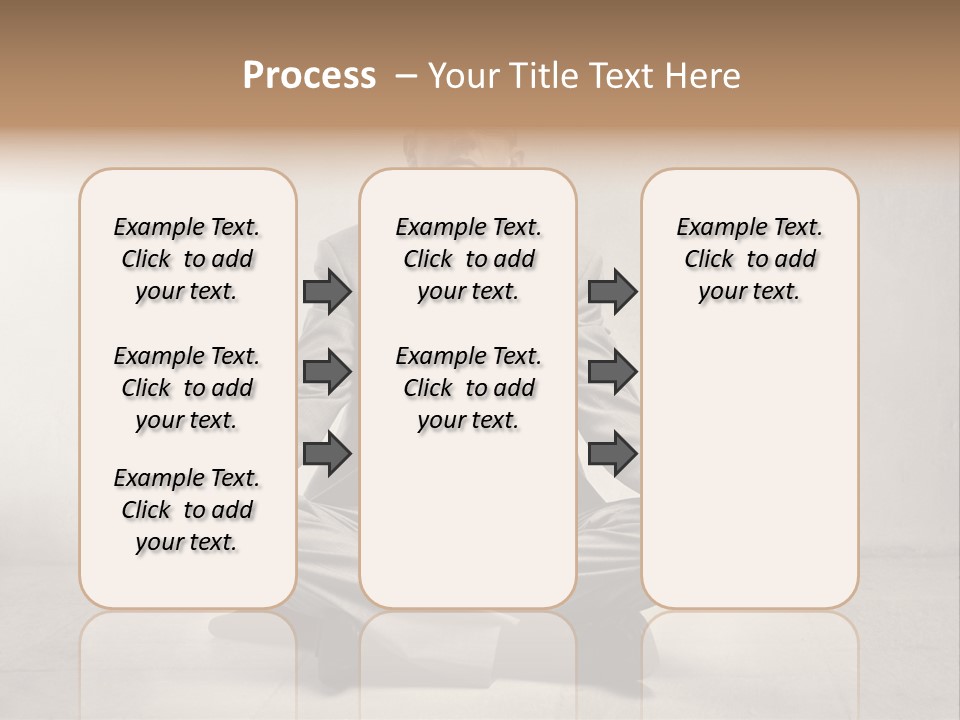 Process – Your Title Text Here

Example Text. Click to add your text.

Example Text. Click to add your text.

Example Text. Click to add your text.

Example Text. Click to add your text.

Example Text. Click to add your text.

Example Text. Click to add your text.